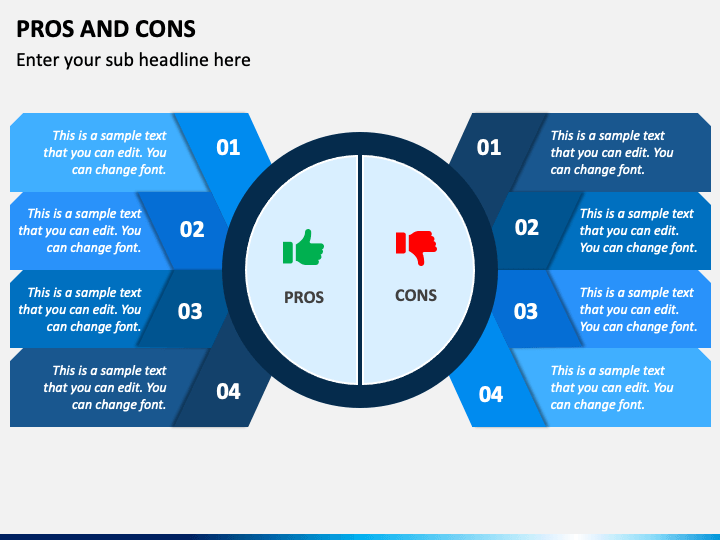 PROS AND CONS

Enter your sub headline here

This is a sample text that you can edit. You can change font.

01

This is a sample text that you can edit. You can change font.

02

This is a sample text that you can edit. You can change font.

03

This is a sample text that you can edit. You can change font.

04

PROS

CONS

01

This is a sample text that you can edit. You can change font.

02

This is a sample text that you can edit. You can change font.

03

This is a sample text that you can edit. You can change font.

04

This is a sample text that you can edit. You can change font.